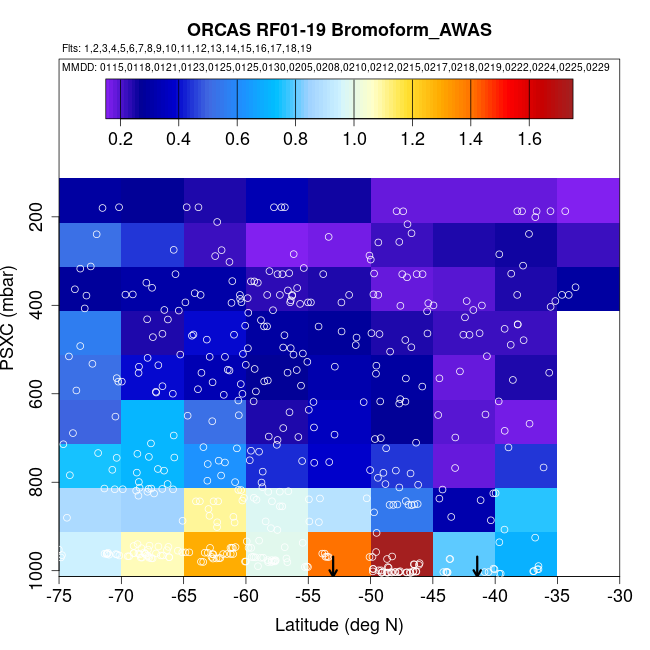 ORCAS RF01-19 Bromoform_AWAS

Flts: 1,2,3,4,5,6,7,8,9,10,11,12,13,14,15,16,17,18,19

MMDD: 0115,0118,0121,0123,0125,0125,0130,0205,0208,0210,0212,0215,0217,0218,0219,0222,0224,0225,0229

0.2 0.4 0.6 0.8 1.0 1.2 1.4 1.6

PSXC (mbar)

200
400
600
800
1000

-75 -70 -65 -60 -55 -50 -45 -40 -35 -30

Latitude (deg N)